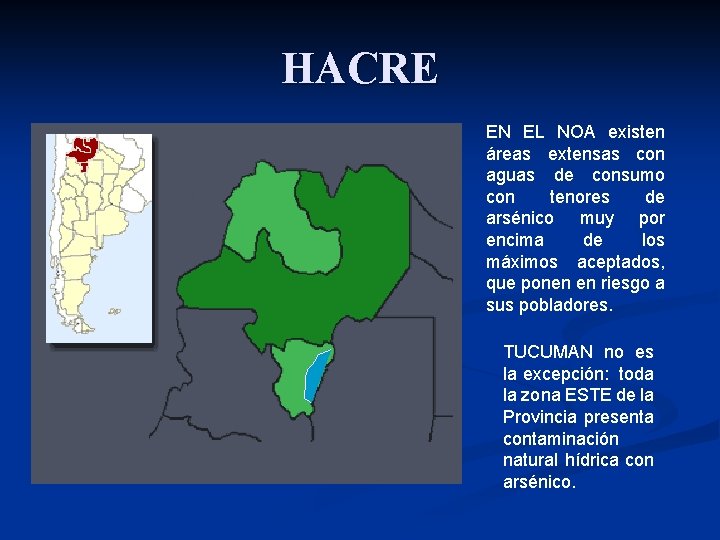 HACRE

EN EL NOA existen áreas extensas con aguas de consumo con tenores de arsénico muy por encima de los máximos aceptados, que ponen en riesgo a sus pobladores.

TUCUMAN no es la excepción: toda la zona ESTE de la Provincia presenta contaminación natural hídrica con arsénico.